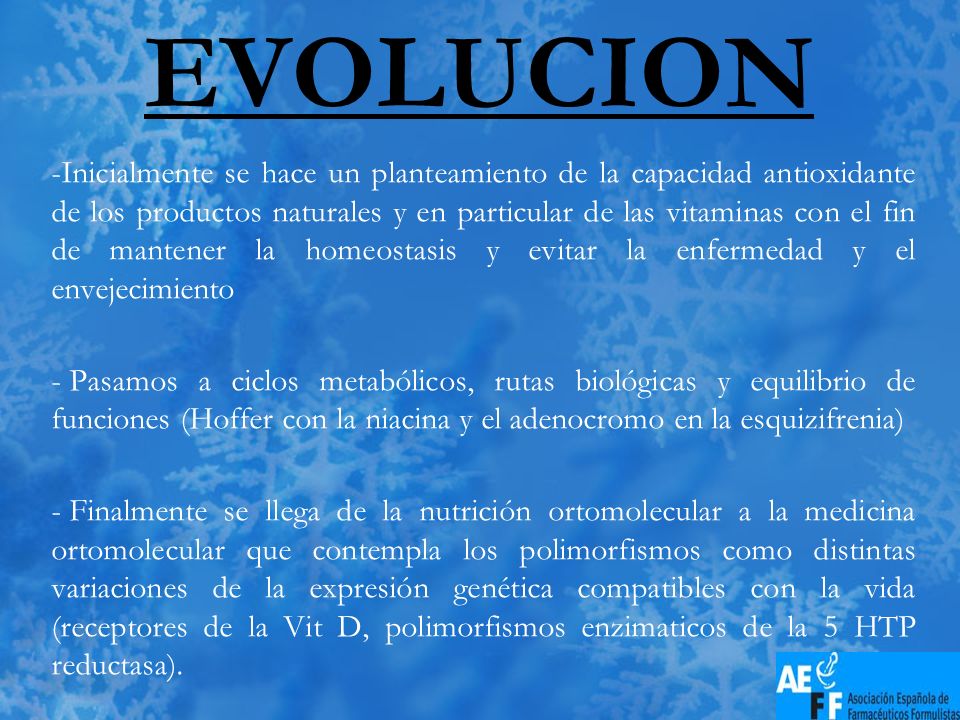 EVOLUCION

-Inicialmente se hace un planteamiento de la capacidad antioxidante de los productos naturales y en particular de las vitaminas con el fin de mantener la homeostasis y evitar la enfermedad y el envejecimiento

- Pasamos a ciclos metabólicos, rutas biológicas y equilibrio de funciones (Hoffer con la niacina y el adenocromo en la esquizifrenia)

- Finalmente se llega de la nutrición ortomolecular a la medicina ortomolecular que contempla los polimorfismos como distintas variaciones de la expresión genética compatibles con la vida (receptores de la Vit D, polimorfismos enzimaticos de la 5 HTP reductasa).

AEFF Asociación Española de Farmacéuticos Formulistas